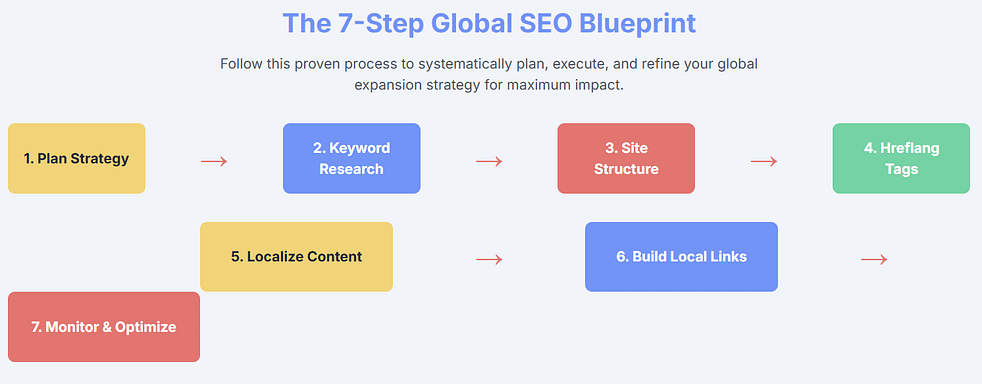 The 7-Step Global SEO Blueprint

Follow this proven process to systematically plan, execute, and refine your global expansion strategy for maximum impact.

1. Plan Strategy → 2. Keyword Research → 3. Site Structure → 4. Hreflang Tags

5. Localize Content → 6. Build Local Links →

7. Monitor & Optimize